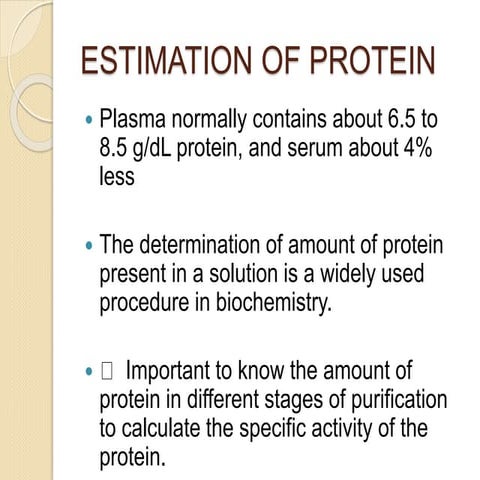 ESTIMATION OF PROTEIN

• Plasma normally contains about 6.5 to 8.5 g/dL protein, and serum about 4% less

• The determination of amount of protein present in a solution is a widely used procedure in biochemistry.

• □ Important to know the amount of protein in different stages of purification to calculate the specific activity of the protein.